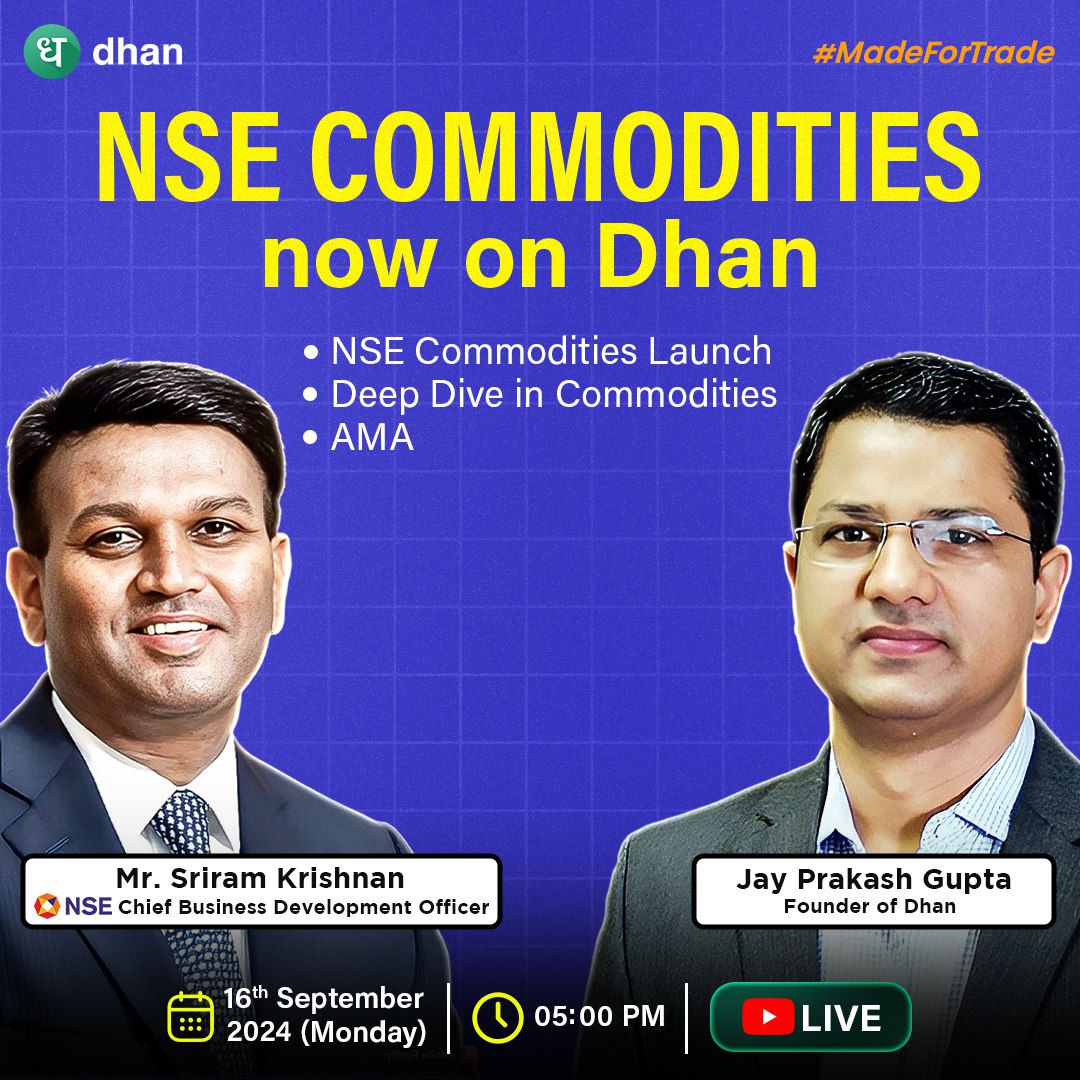 ध dhan

#MadeForTrade

NSE COMMODITIES now on Dhan

• NSE Commodities Launch
• Deep Dive in Commodities
• AMA

Mr. Sriram Krishnan
NSE Chief Business Development Officer

Jay Prakash Gupta
Founder of Dhan

16$^{th}$ September 2024 (Monday)

05:00 PM

LIVE